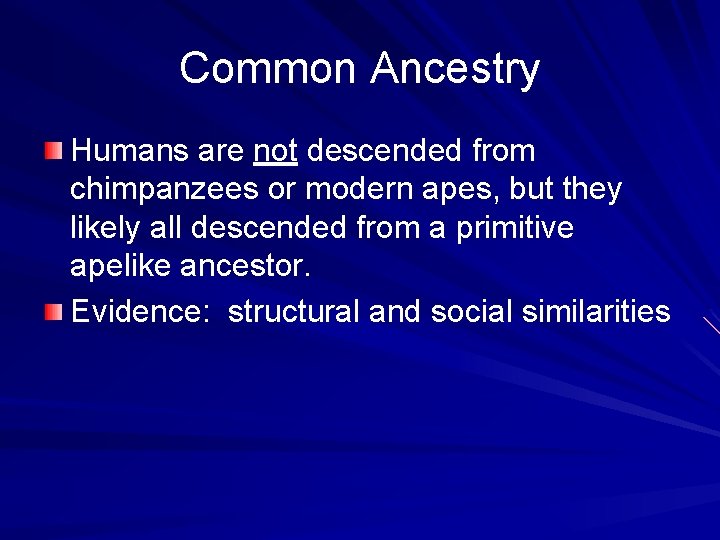 Common Ancestry

Humans are not descended from chimpanzees or modern apes, but they likely all descended from a primitive apelike ancestor.

Evidence: structural and social similarities